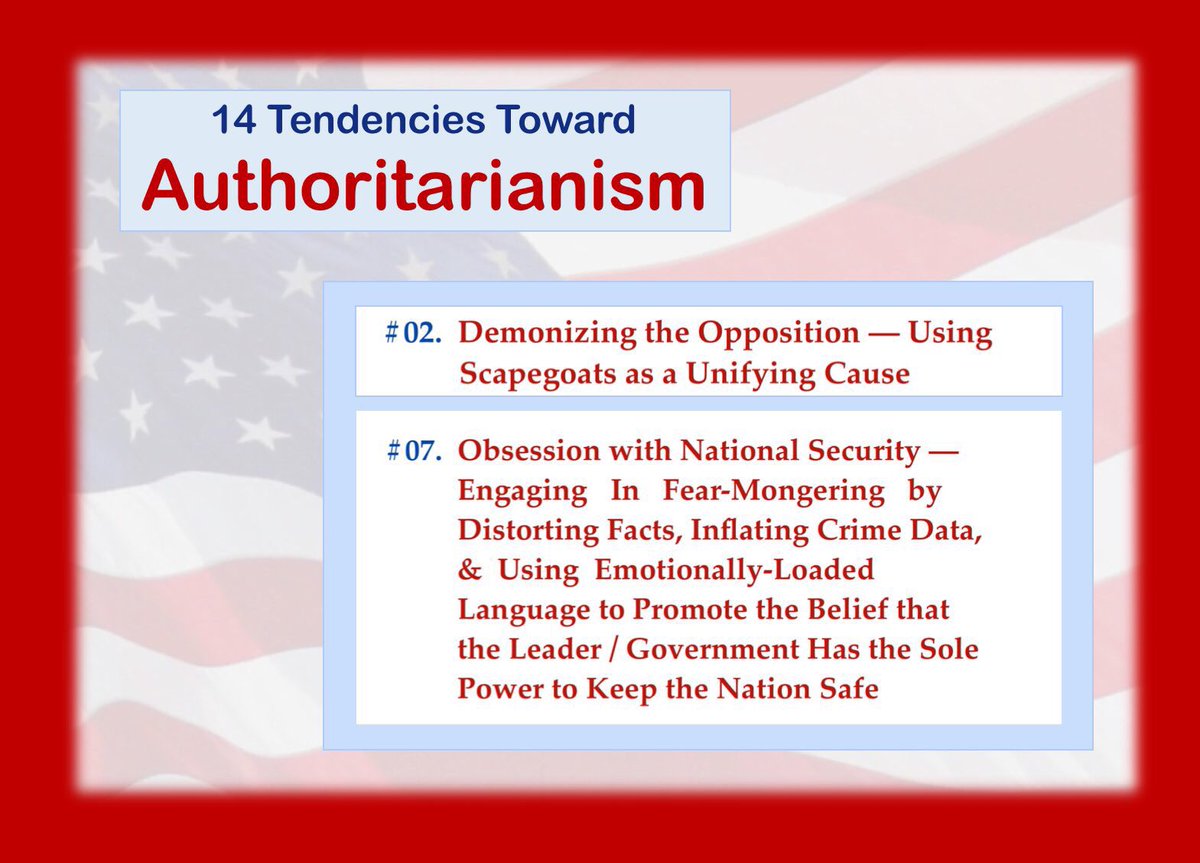 14 Tendencies Toward
Authoritarianism

# 02. Demonizing the Opposition — Using Scapegoats as a Unifying Cause

# 07. Obsession with National Security — Engaging In Fear-Mongering by Distorting Facts, Inflating Crime Data, & Using Emotionally-Loaded Language to Promote the Belief that the Leader / Government Has the Sole Power to Keep the Nation Safe